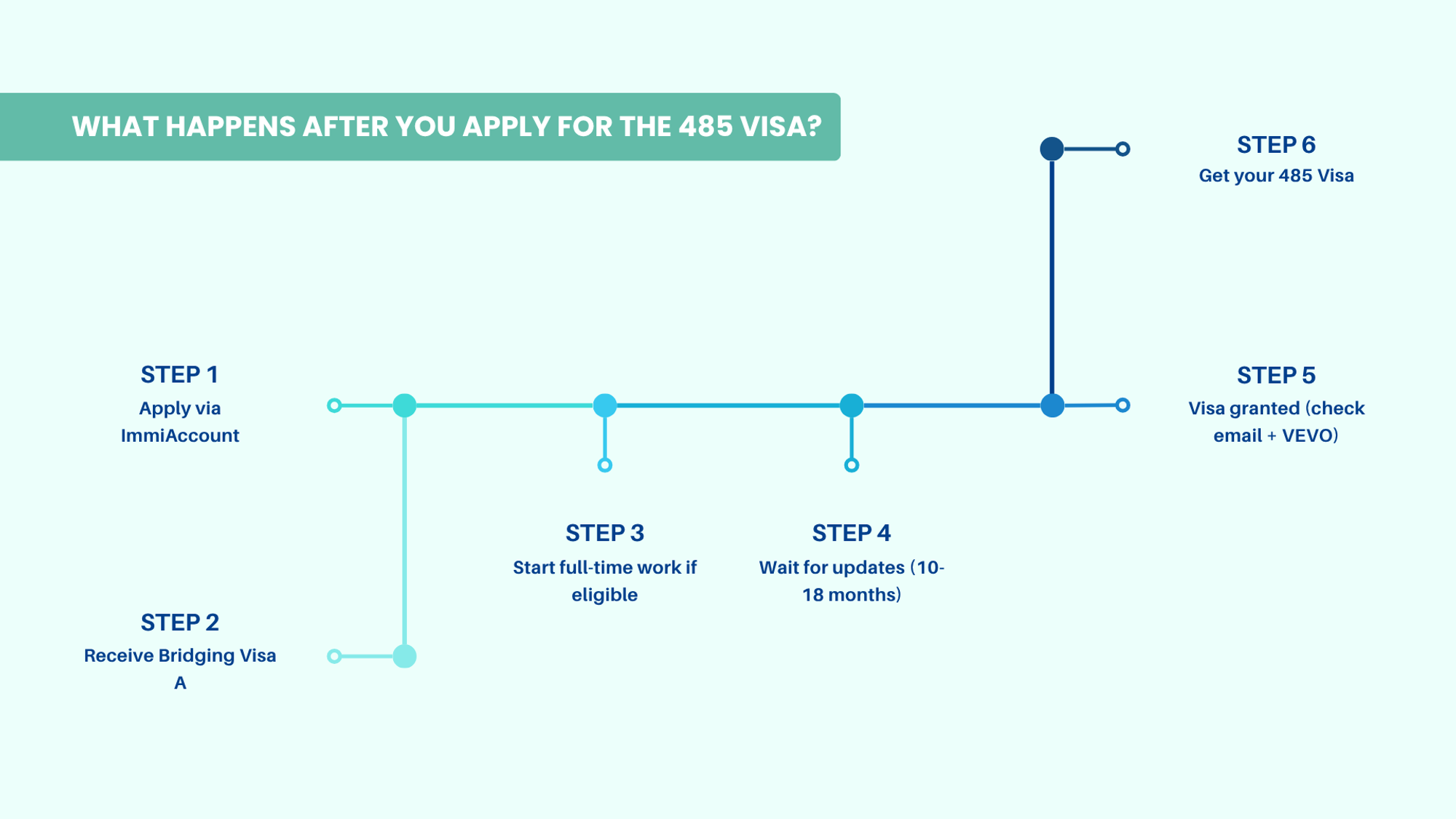 WHAT HAPPENS AFTER YOU APPLY FOR THE 485 VISA?

STEP 1
Apply via ImmiAccount

STEP 2
Receive Bridging Visa A

STEP 3
Start full-time work if eligible

STEP 4
Wait for updates (10-18 months)

STEP 5
Visa granted (check email + VEVO)

STEP 6
Get your 485 Visa